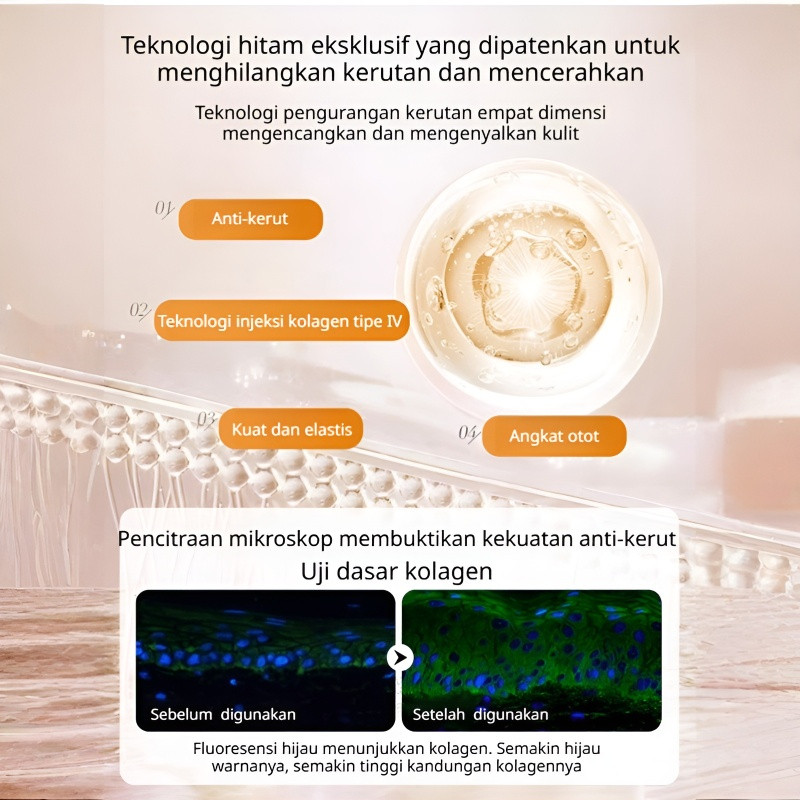 Teknologi hitam eksklusif yang dipatenkan untuk menghilangkan kerutan dan mencerahkan

Teknologi pengurangan kerutan empat dimensi mengencangkan dan mengenyalkan kulit

01 Anti-kerut

02 Teknologi injeksi kolagen tipe IV

03 Kuat dan elastis

04 Angkat otot

Pencitraan mikroskop membuktikan kekuatan anti-kerut

Uji dasar kolagen

Sebelum digunakan

Setelah digunakan

Fluoresensi hijau menunjukkan kolagen. Semakin hijau warnanya, semakin tinggi kandungan kolagennya